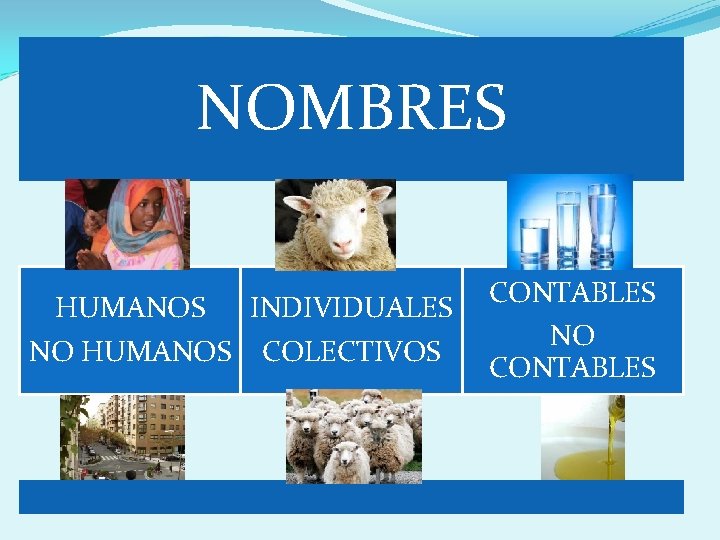 NOMBRES

HUMANOS
NO HUMANOS

INDIVIDUALES
COLECTIVOS

CONTABLES
NO
CONTABLES